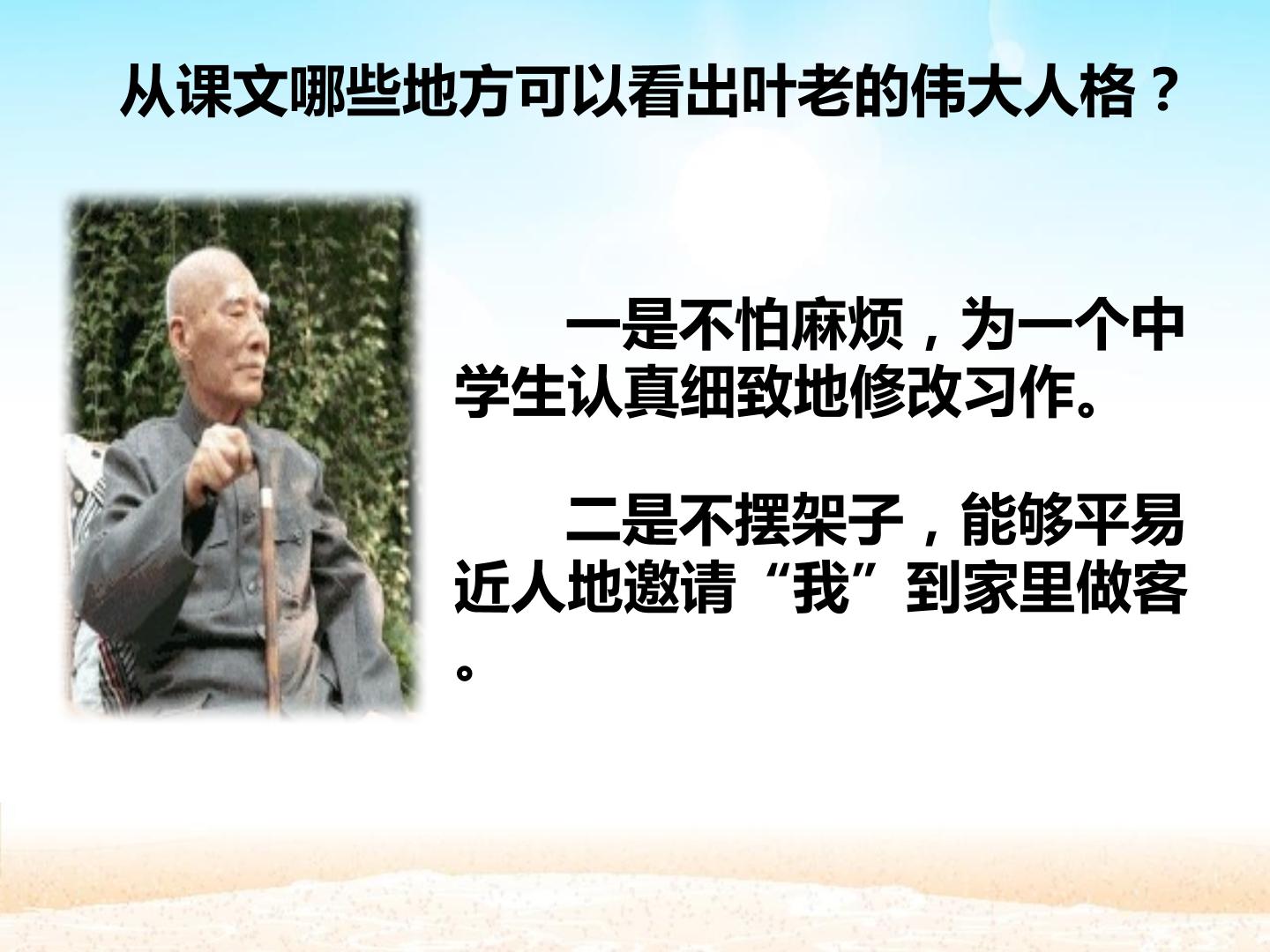 从课文哪些地方可以看出叶老的伟大人格？

一是不怕麻烦，为一个中学生认真细致地修改习作。

二是不摆架子，能够平易近人地邀请“我”到家里做客。